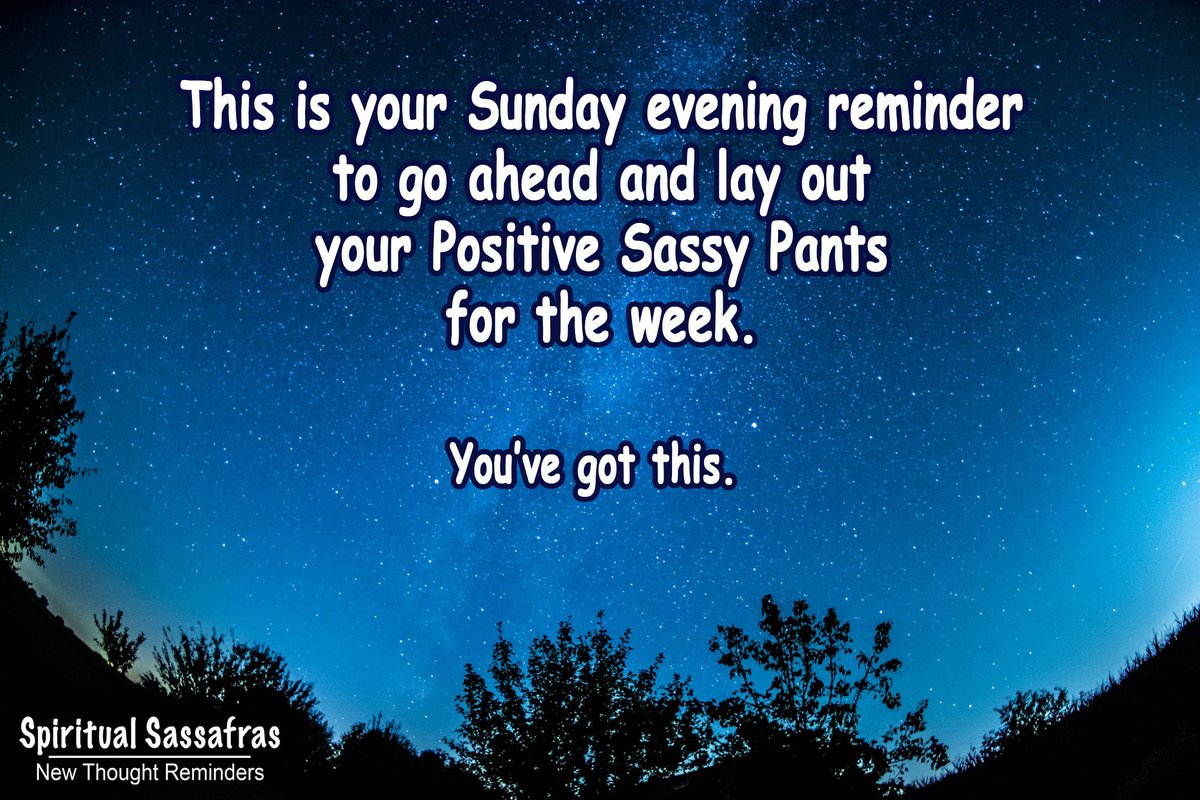 This is your Sunday evening reminder to go ahead and lay out your Positive Sassy Pants for the week.

You've got this.

Spiritual Sassafras
New Thought Reminders